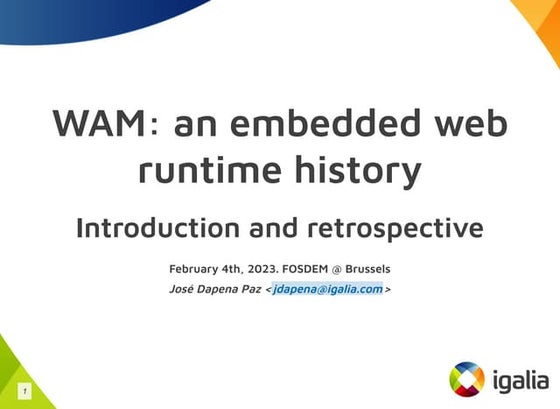 WAM: an embedded web runtime history

Introduction and retrospective

February 4th, 2023. FOSDEM @ Brussels

José Dapena Paz <jdapena@igalia.com>

1

igalia